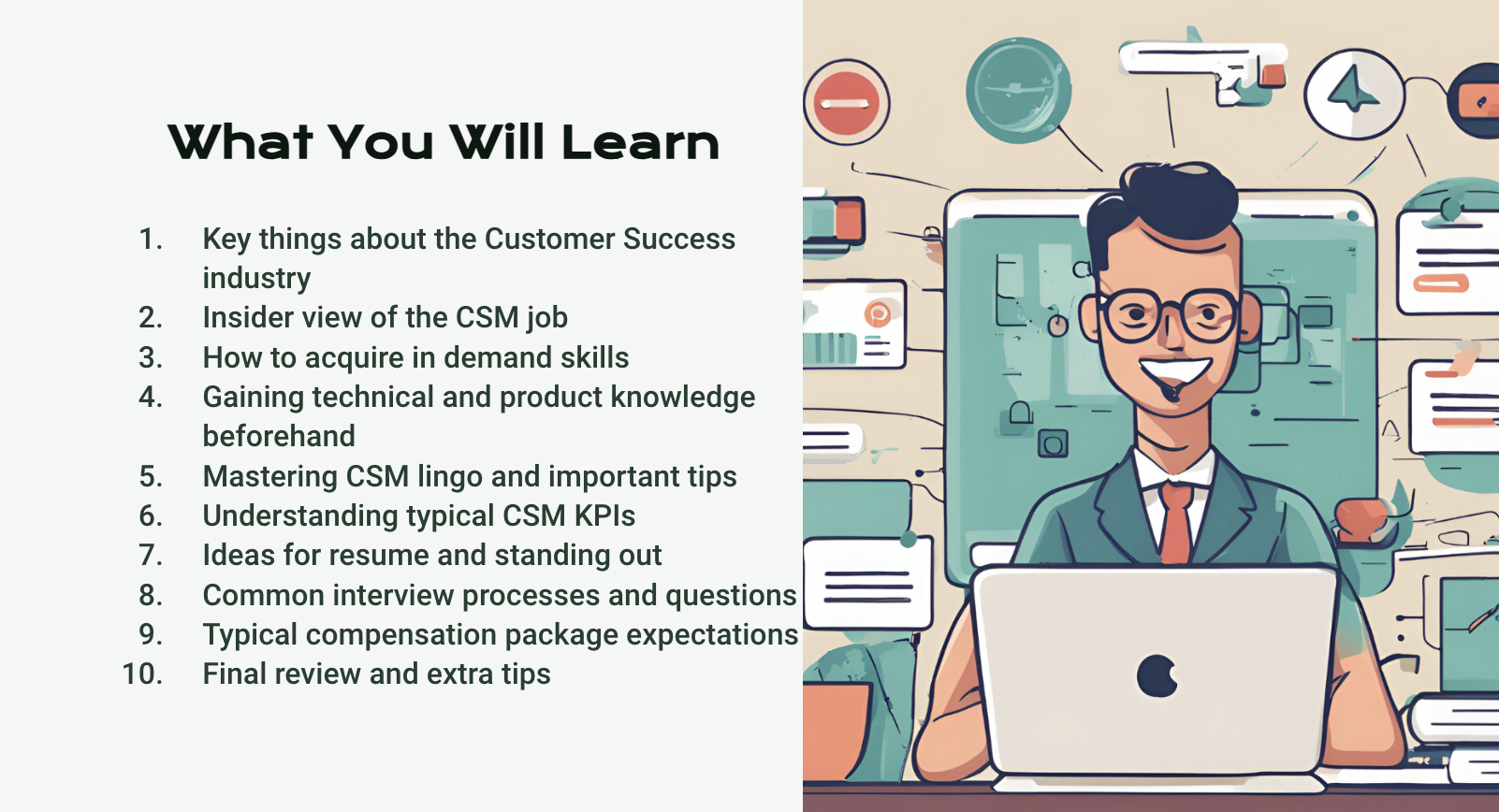 What You Will Learn

1. Key things about the Customer Success industry
2. Insider view of the CSM job
3. How to acquire in demand skills
4. Gaining technical and product knowledge beforehand
5. Mastering CSM lingo and important tips
6. Understanding typical CSM KPIs
7. Ideas for resume and standing out
8. Common interview processes and questions
9. Typical compensation package expectations
10. Final review and extra tips